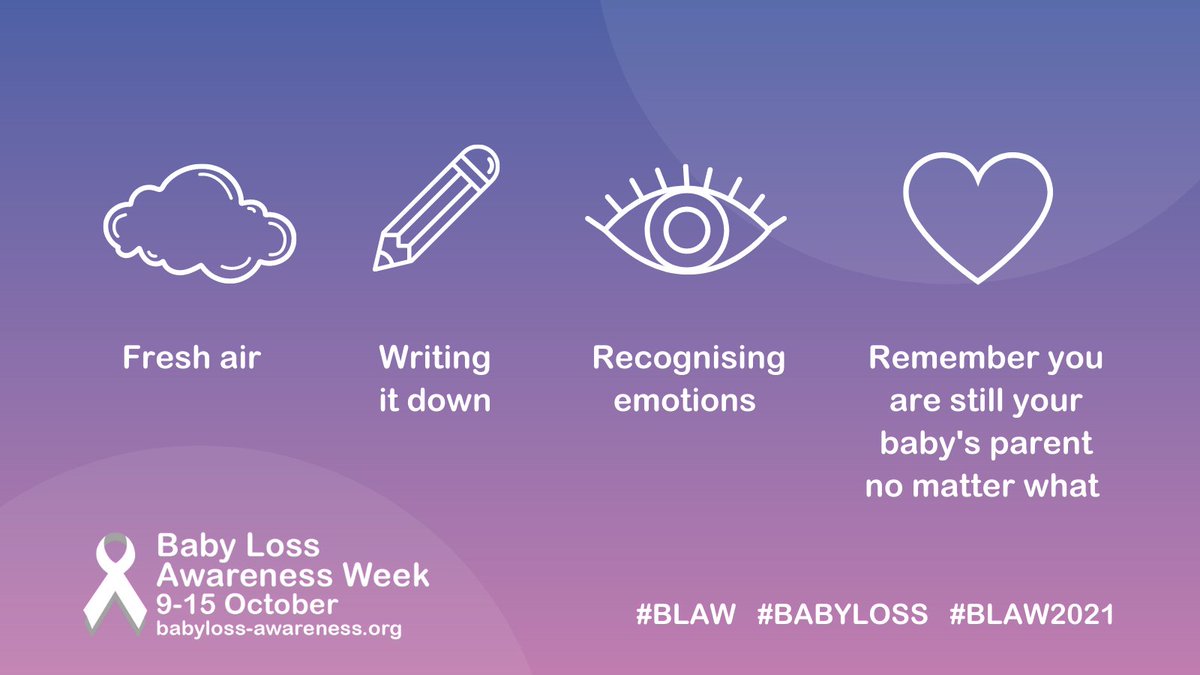 Fresh air

Writing it down

Recognising emotions

Remember you are still your baby's parent no matter what

Baby Loss Awareness Week
9-15 October
babyloss-awareness.org

#BLAW #BABYLOSS #BLAW2021